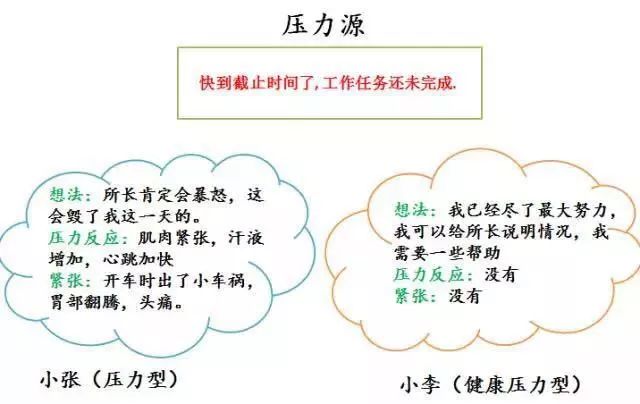 压力源

快到截止时间了，工作任务还未完成.

想法：所长肯定会暴怒，这会毁了我这一天的。
压力反应：肌肉紧张，汗液增加，心跳加快
紧张：开车时出了小车祸，胃部翻腾，头痛。

小张（压力型）

想法：我已经尽了最大努力，我可以给所长说明情况，我需要一些帮助
压力反应：没有
紧张：没有

小李（健康压力型）